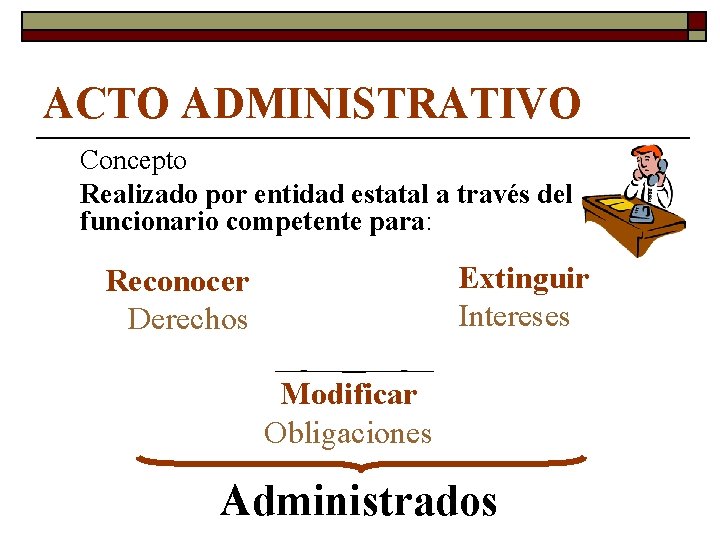 ACTO ADMINISTRATIVO

Concepto

Realizado por entidad estatal a través del funcionario competente para:

Reconocer
Derechos

Extinguir
Intereses

Modificar
Obligaciones

Administrados